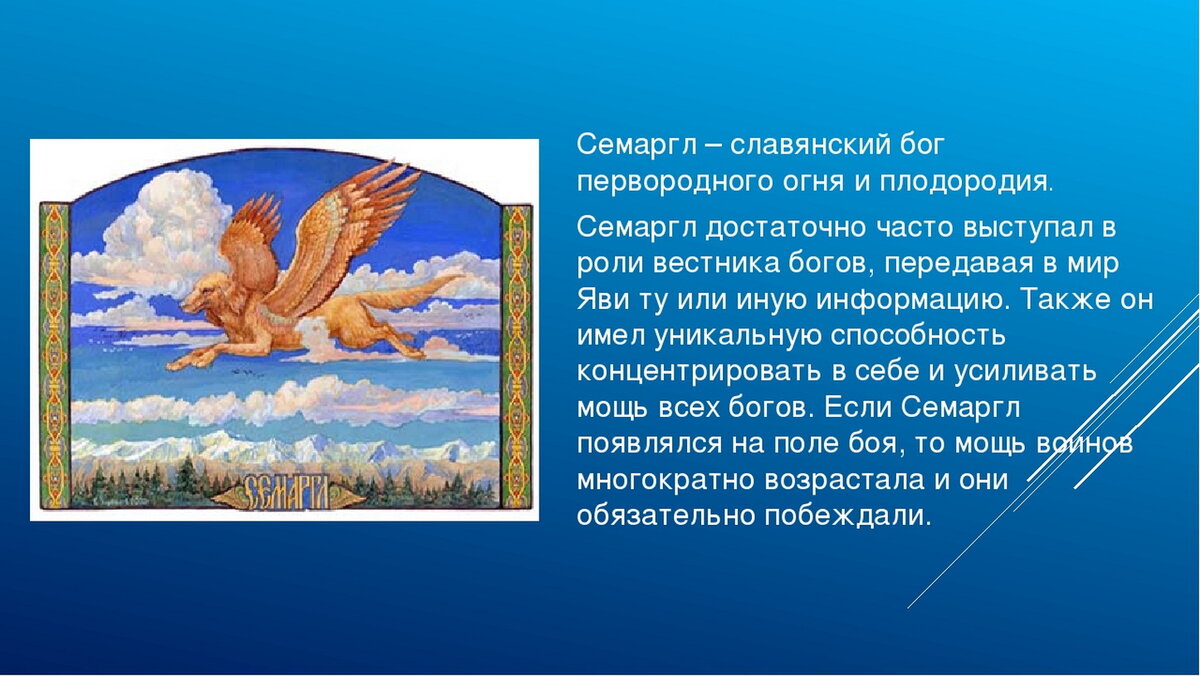 СЕМАРГЛ

Семаргл – славянский бог первородного огня и плодородия.

Семаргл достаточно часто выступал в роли вестника богов, передавая в мир Яви ту или иную информацию. Также он имел уникальную способность концентрировать в себе и усиливать мощь всех богов. Если Семаргл появлялся на поле боя, то мощь воинов многократно возрастала и они обязательно побеждали.